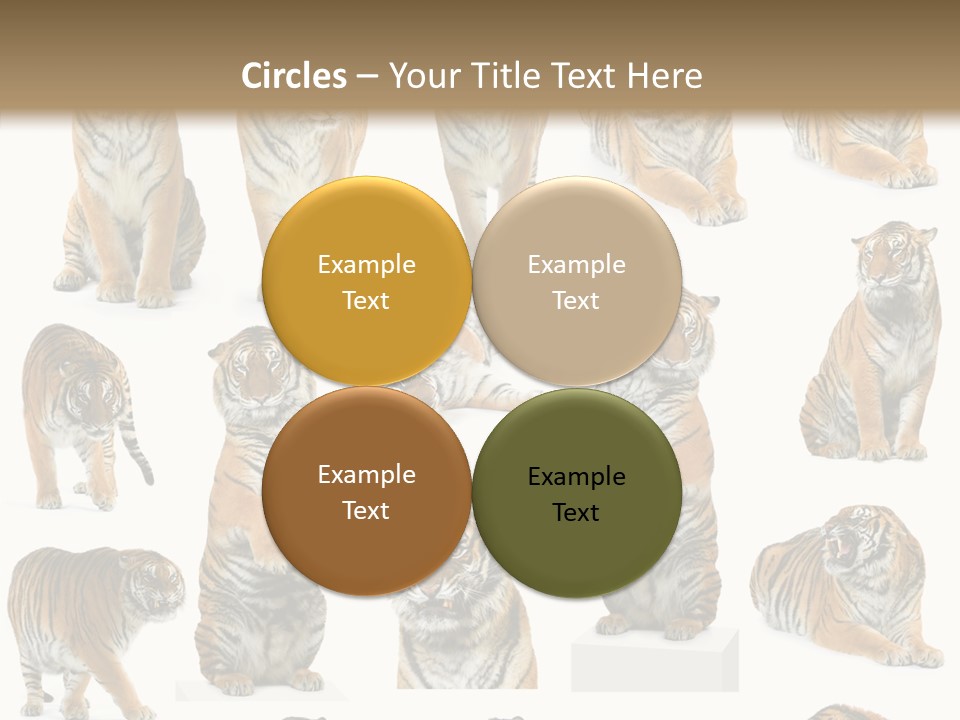 Circles – Your Title Text Here

Example Text

Example Text

Example Text

Example Text